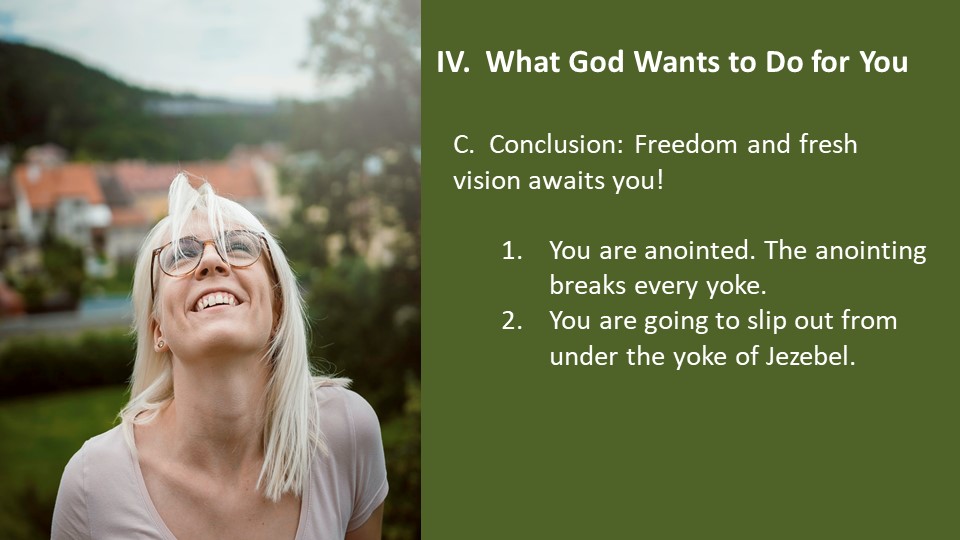 IV. What God Wants to Do for You

C. Conclusion: Freedom and fresh vision awaits you!

1. You are anointed. The anointing breaks every yoke.
2. You are going to slip out from under the yoke of Jezebel.